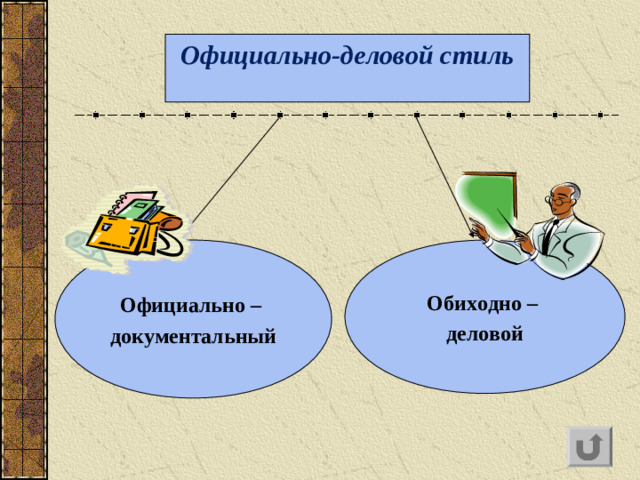 Официально-деловой стиль

Официально – документальный

Обиходно – деловой